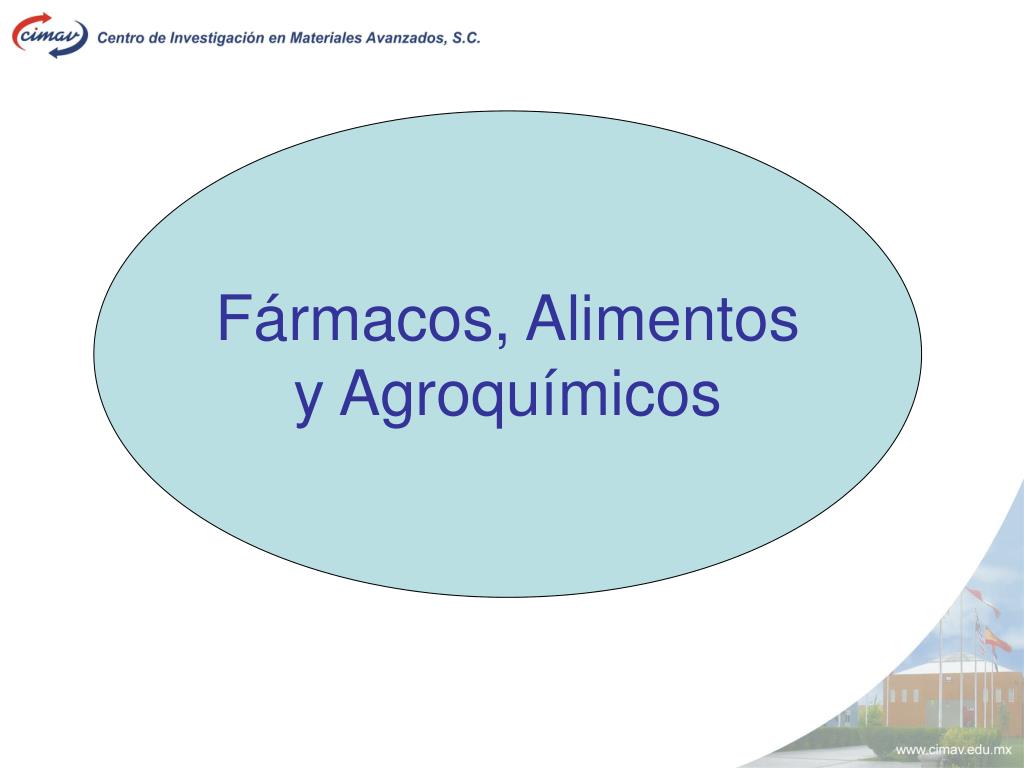 cimav Centro de Investigación en Materiales Avanzados, S.C.

Fármacos, Alimentos y Agroquímicos

www.cimav.edu.mx